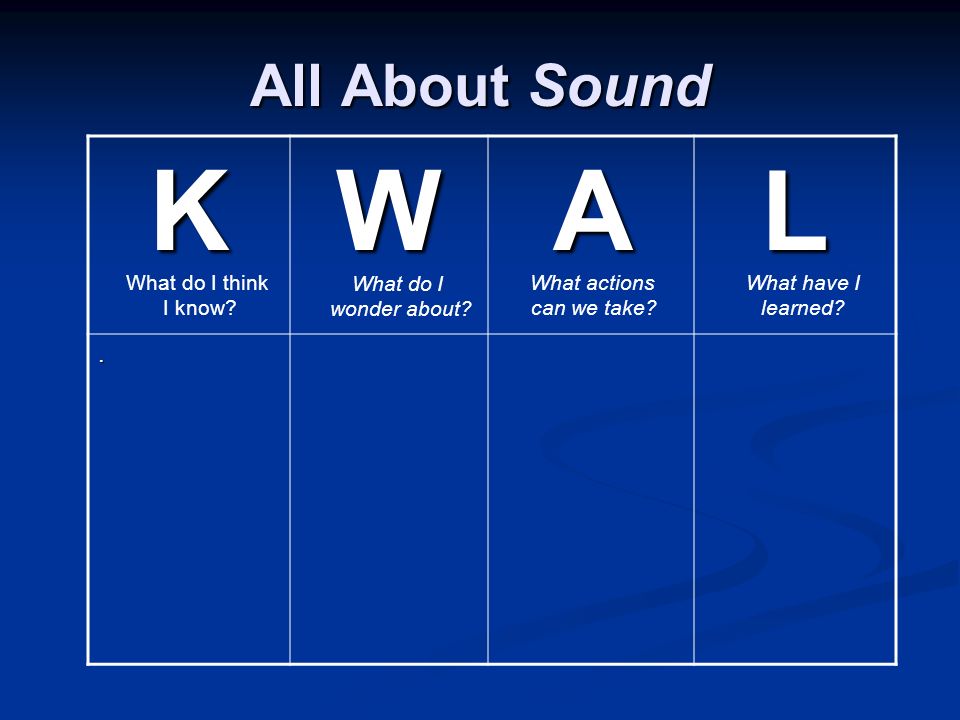 All About Sound

| K What do I think I know? | W What do I wonder about? | A What actions can we take? | L What have I learned? |
|---|---|---|---|
| . | | | |